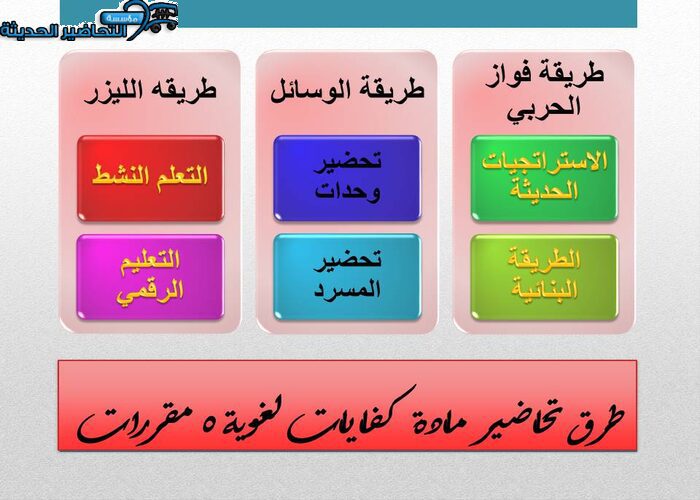 مؤسسة التحاضير الحديثة

طريقة فواز الحربي

الاستراتجيات الحديثة

الطريقة البنائية

طريقة الوسائل

تحضير وحدات

تحضير المسرد

طريقه الليزر

التعلم النشط

التعليم الرقمي

طرق تحاضير مادة كفايات لغوية ٥ مقررات